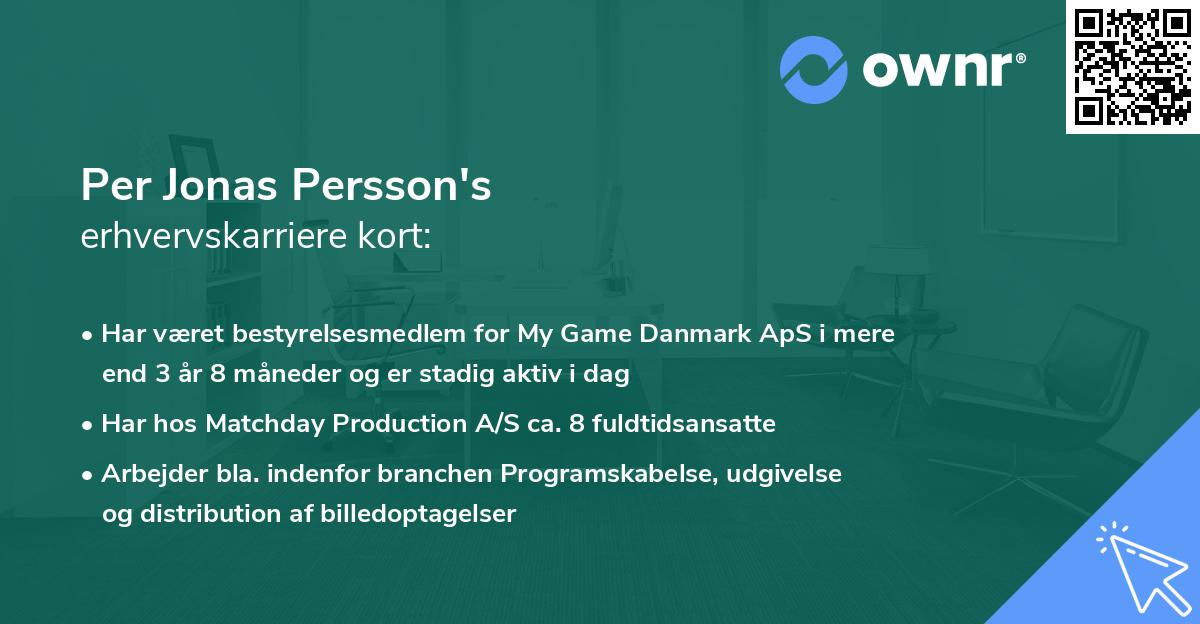 ownr®

Per Jonas Persson's
erhvervskarriere kort:

• Har været bestyrelsesmedlem for My Game Danmark ApS i mere end 3 år 8 måneder og er stadig aktiv i dag

• Har hos Matchday Production A/S ca. 8 fuldtidsansatte

• Arbejder bla. indenfor branchen Programskabelse, udgivelse og distribution af billedoptagelser